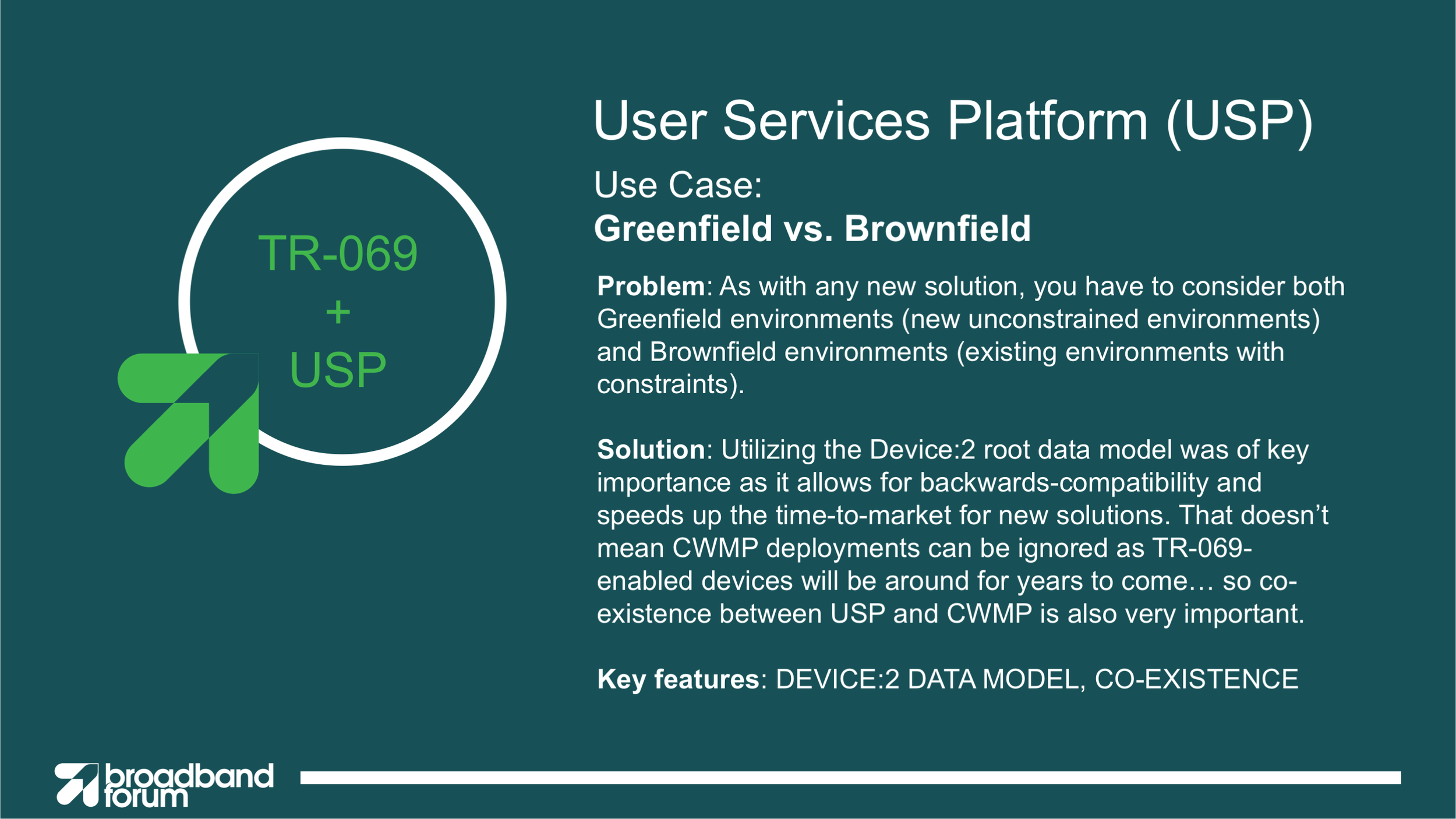 TR-069
+
USP

User Services Platform (USP)

Use Case:
Greenfield vs. Brownfield

Problem: As with any new solution, you have to consider both Greenfield environments (new unconstrained environments) and Brownfield environments (existing environments with constraints).

Solution: Utilizing the Device:2 root data model was of key importance as it allows for backwards-compatibility and speeds up the time-to-market for new solutions. That doesn't mean CWMP deployments can be ignored as TR-069-enabled devices will be around for years to come… so co-existence between USP and CWMP is also very important.

Key features: DEVICE:2 DATA MODEL, CO-EXISTENCE

broadband forum